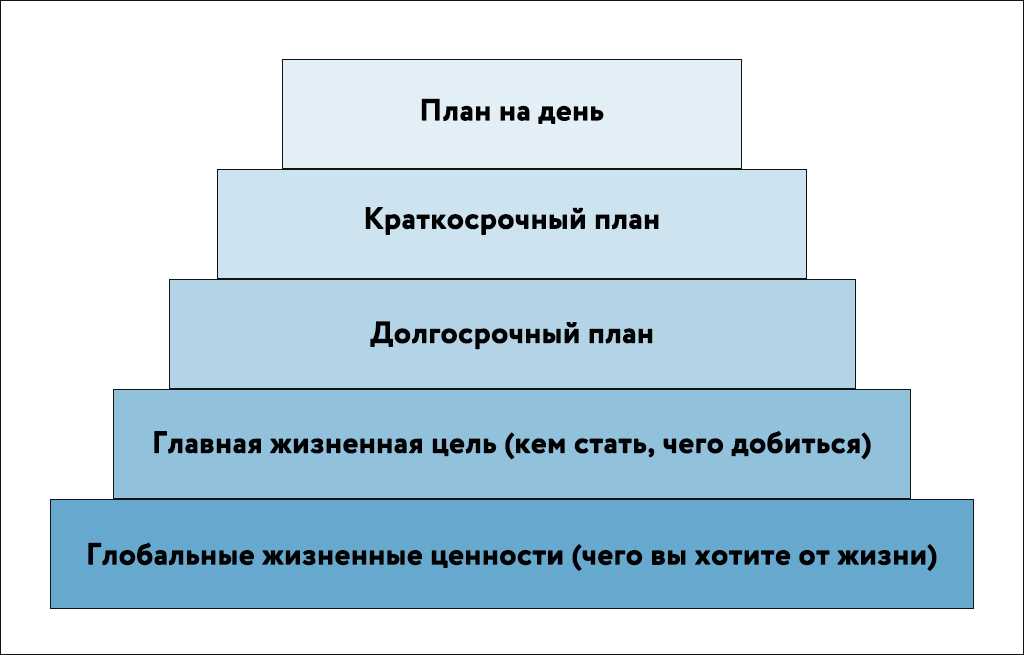 План на день

Краткосрочный план

Долгосрочный план

Главная жизненная цель (кем стать, чего добиться)

Глобальные жизненные ценности (чего вы хотите от жизни)